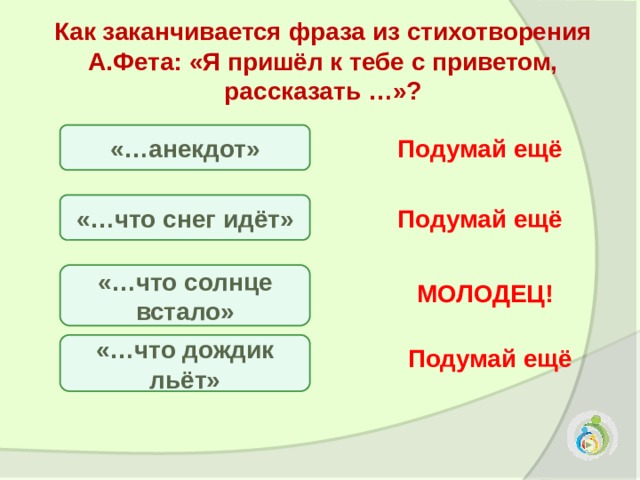 Как заканчивается фраза из стихотворения А.Фета: «Я пришёл к тебе с приветом, рассказать …»?

«…анекдот»

Подумай ещё

«…что снег идёт»

Подумай ещё

«…что солнце встало»

МОЛОДЕЦ!

«…что дождик льёт»

Подумай ещё